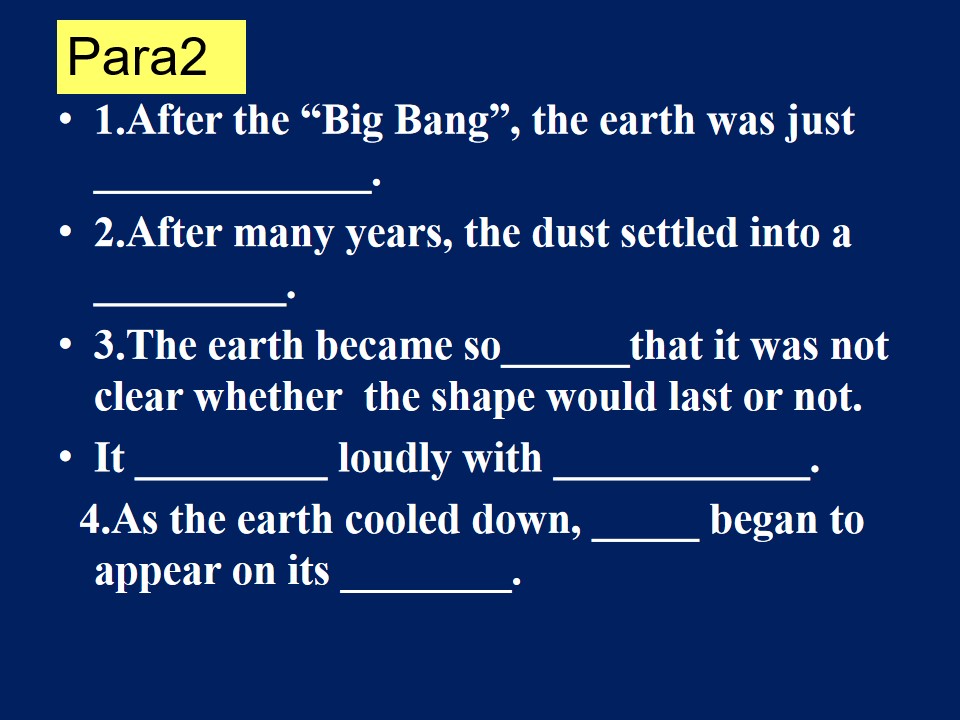 Para2

• 1.After the “Big Bang”, the earth was just _____________.

• 2.After many years, the dust settled into a _________.

• 3.The earth became so______that it was not clear whether the shape would last or not.

• It _________ loudly with ____________.

4.As the earth cooled down, _____ began to appear on its ________.